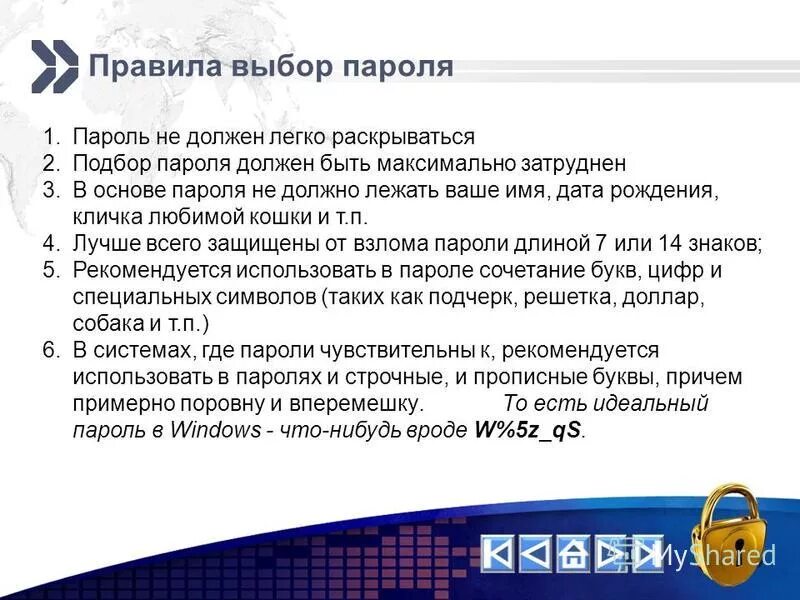 Правила выбор пароля

1. Пароль не должен легко раскрываться
2. Подбор пароля должен быть максимально затруднен
3. В основе пароля не должно лежать ваше имя, дата рождения, кличка любимой кошки и т.п.
4. Лучше всего защищены от взлома пароли длиной 7 или 14 знаков;
5. Рекомендуется использовать в пароле сочетание букв, цифр и специальных символов (таких как подчерк, решетка, доллар, собака и т.п.)
6. В системах, где пароли чувствительны к, рекомендуется использовать в паролях и строчные, и прописные буквы, причем примерно поровну и вперемешку. То есть идеальный пароль в Windows - что-нибудь вроде W%5z_qS.

MyShared